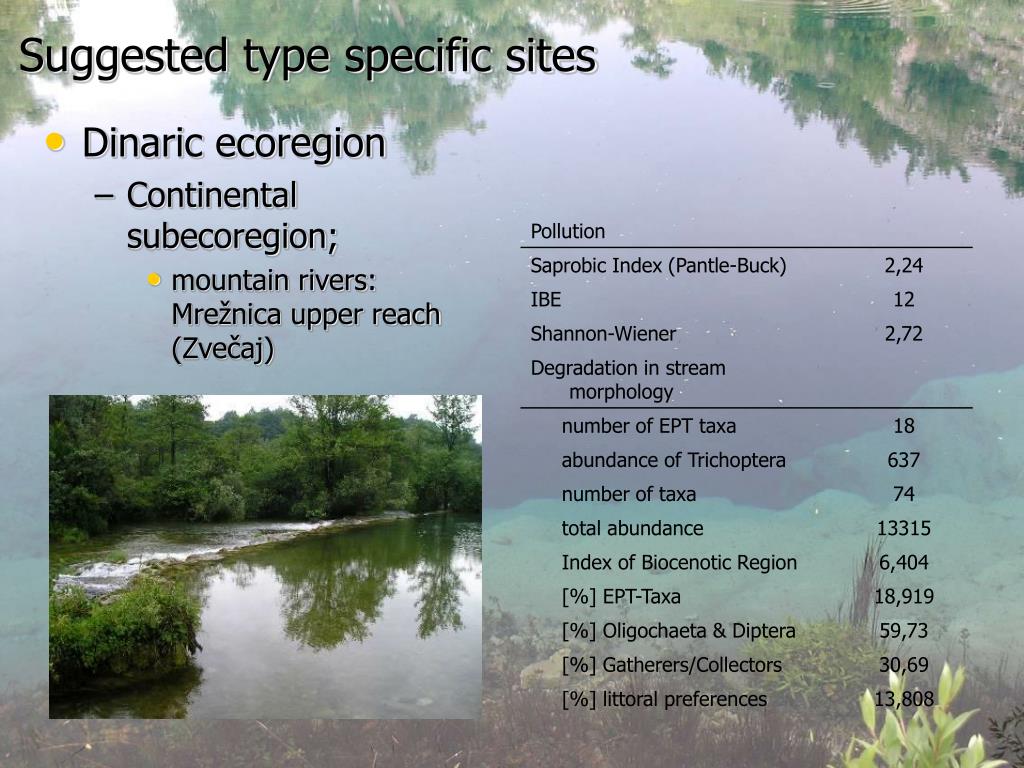 Suggested type specific sites

• Dinaric ecoregion
– Continental subecoregion;
• mountain rivers: Mrežnica upper reach (Zvečaj)

| Pollution | |
|---|---|
| Saprobic Index (Pantle-Buck) | 2,24 |
| IBE | 12 |
| Shannon-Wiener | 2,72 |
| Degradation in stream morphology | |
| number of EPT taxa | 18 |
| abundance of Trichoptera | 637 |
| number of taxa | 74 |
| total abundance | 13315 |
| Index of Biocenotic Region | 6,404 |
| [%] EPT-Taxa | 18,919 |
| [%] Oligochaeta & Diptera | 59,73 |
| [%] Gatherers/Collectors | 30,69 |
| [%] littoral preferences | 13,808 |